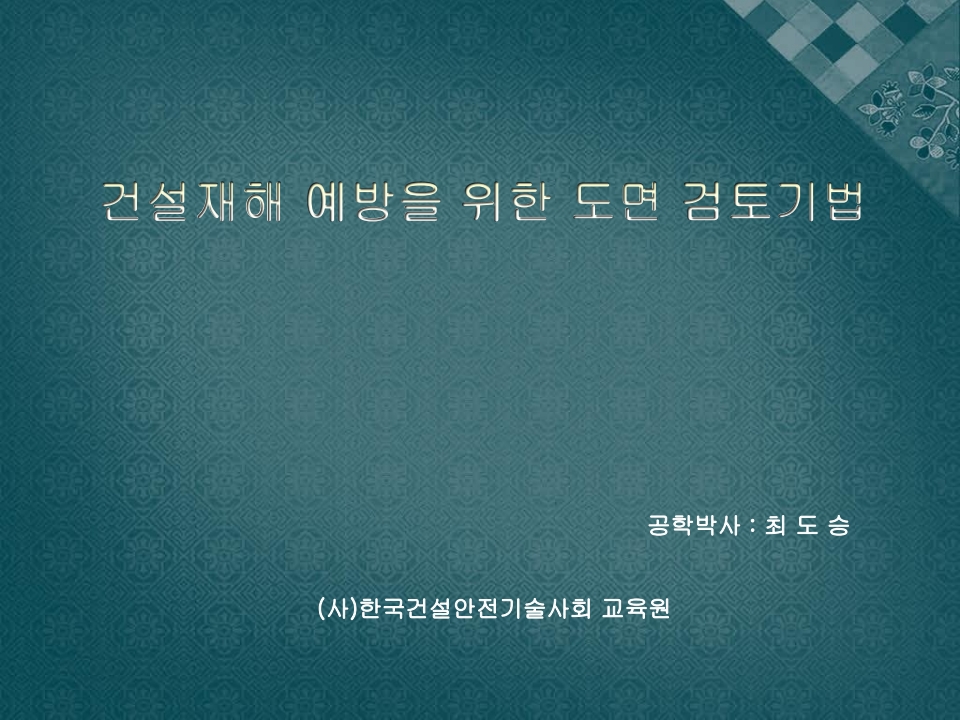 건설재해 예방을 위한 도면 검토기법

공학박사 : 최 도 승

(사)한국건설안전기술사회 교육원